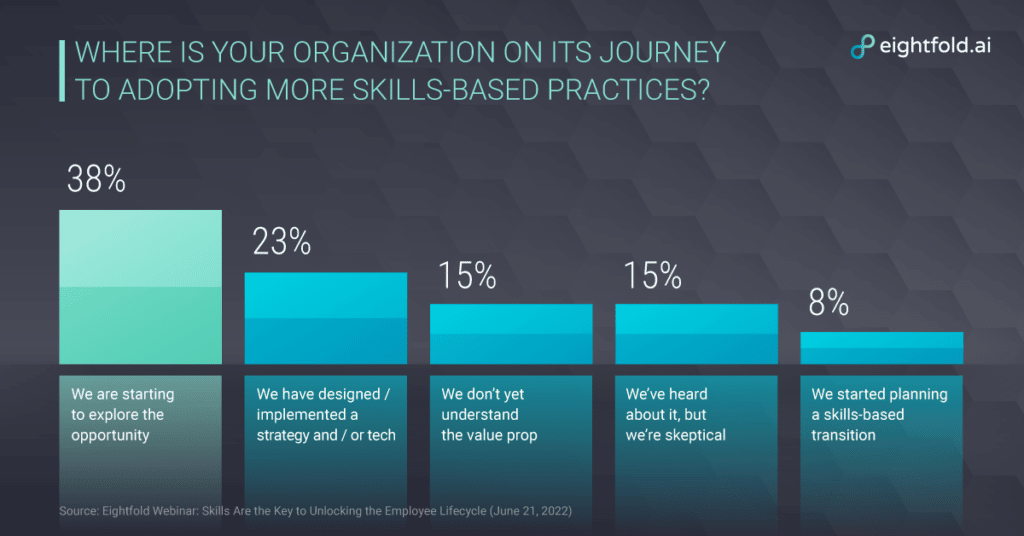 WHERE IS YOUR ORGANIZATION ON ITS JOURNEY TO ADOPTING MORE SKILLS-BASED PRACTICES?

eightfold.ai

38%

We are starting to explore the opportunity

23%

We have designed / implemented a strategy and / or tech

15%

We don't yet understand the value prop

15%

We've heard about it, but we're skeptical

8%

We started planning a skills-based transition

Source: Eightfold Webinar: Skills Are the Key to Unlocking the Employee Lifecycle (June 21, 2022)